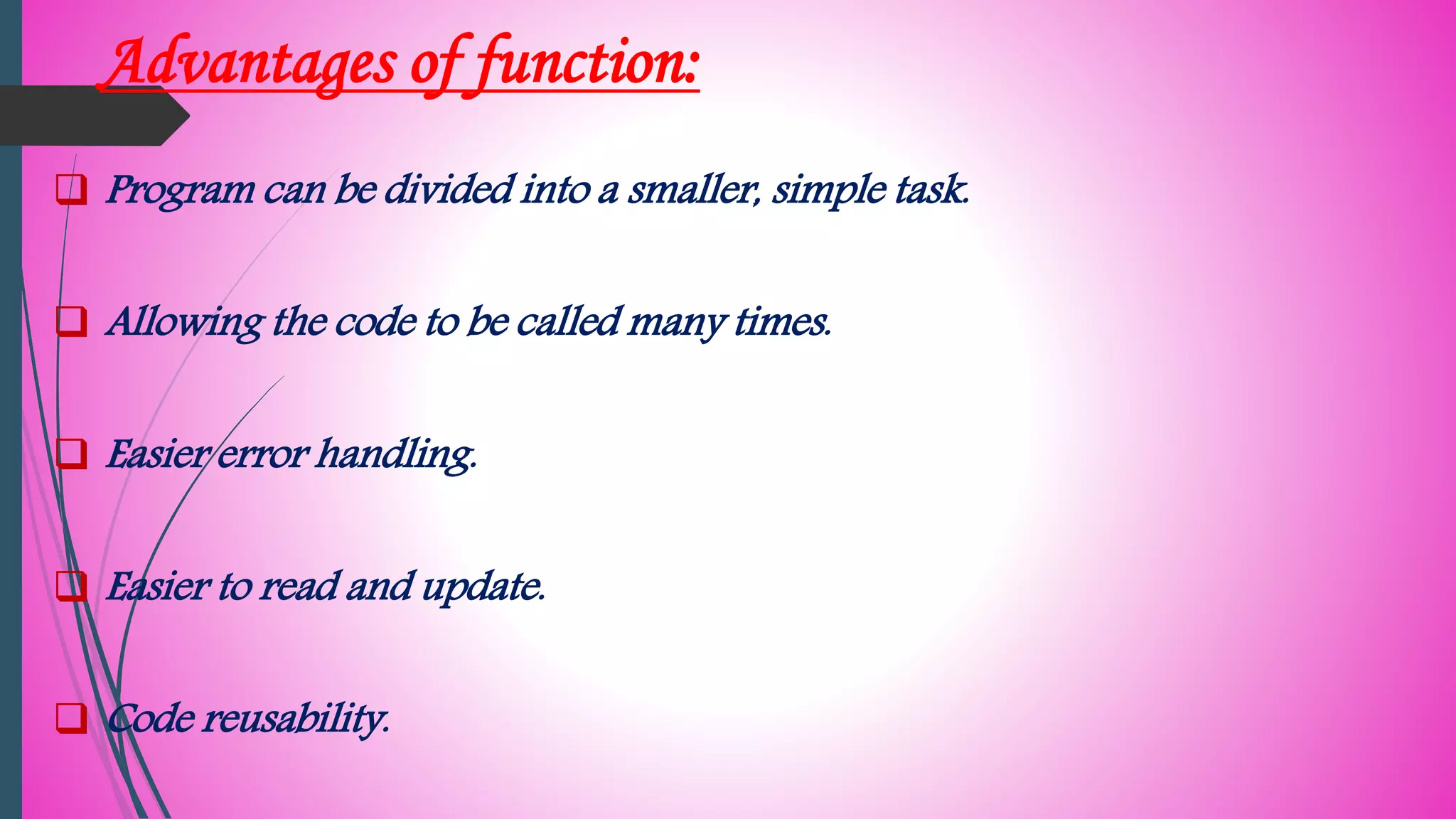 Advantages of function:

❑ Program can be divided into a smaller, simple task.

❑ Allowing the code to be called many times.

❑ Easier error handling.

❑ Easier to read and update.

❑ Code reusability.